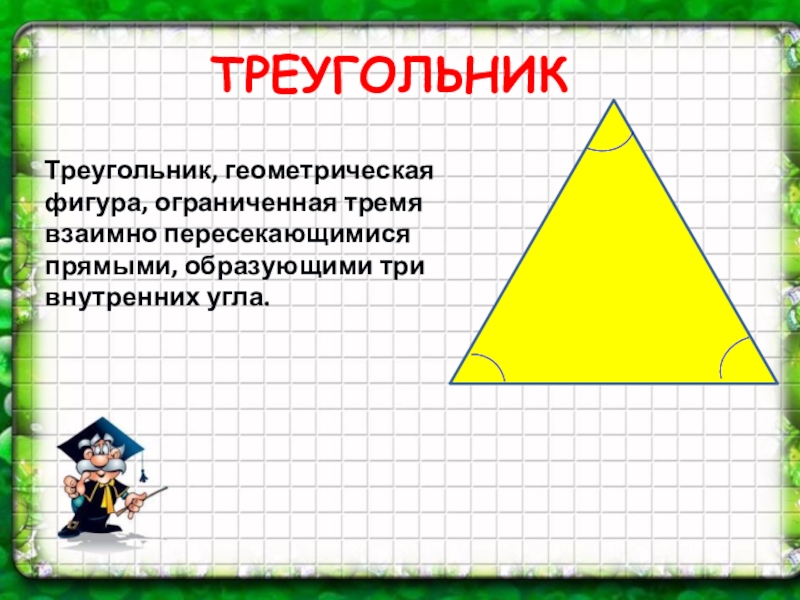 ТРЕУГОЛЬНИК

Треугольник, геометрическая фигура, ограниченная тремя взаимно пересекающимися прямыми, образующими три внутренних угла.